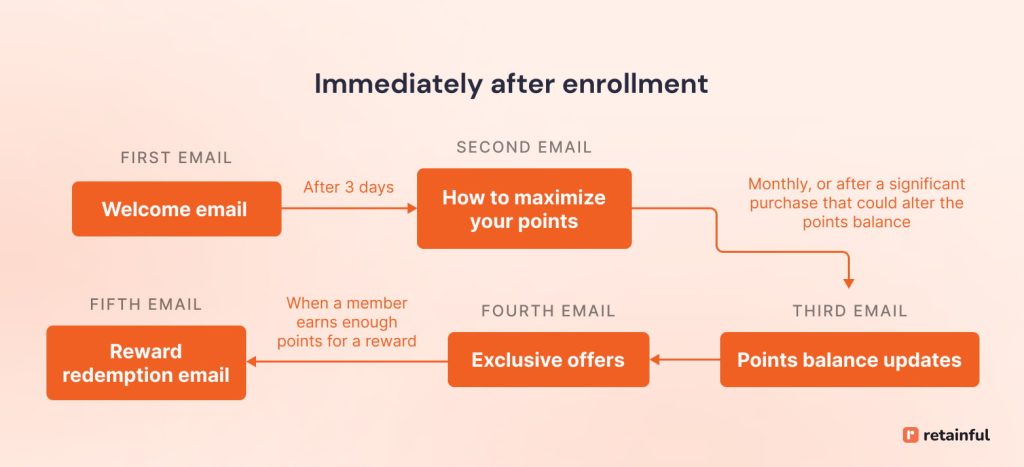 Immediately after enrollment

FIRST EMAIL

Welcome email

After 3 days

SECOND EMAIL

How to maximize your points

Monthly, or after a significant purchase that could alter the points balance

THIRD EMAIL

Points balance updates

FOURTH EMAIL

Exclusive offers

When a member earns enough points for a reward

FIFTH EMAIL

Reward redemption email

retainful